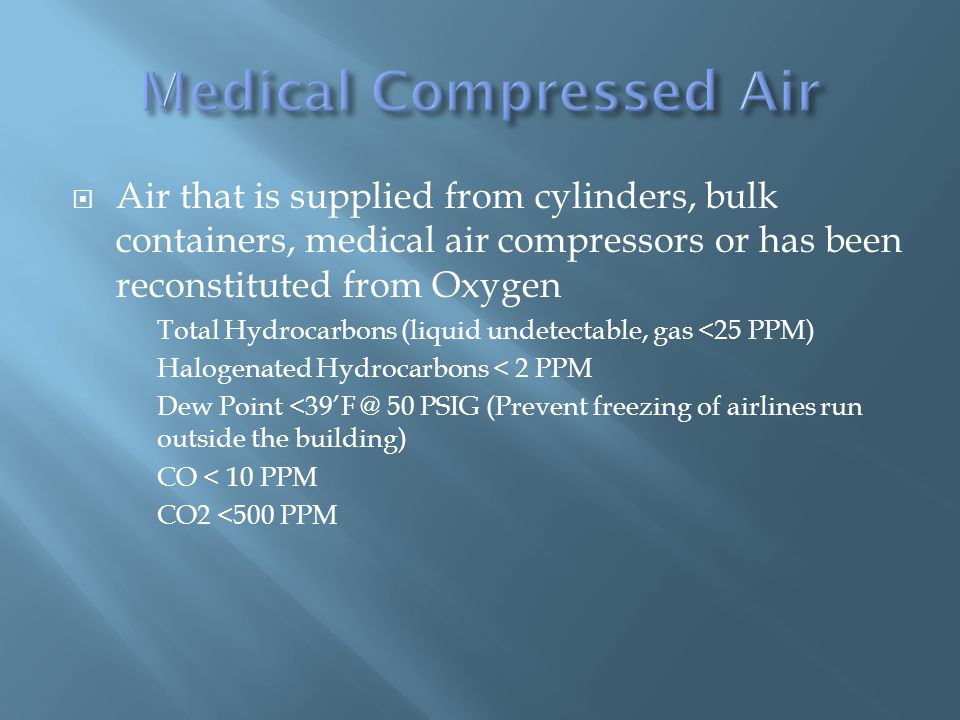 Medical Compressed Air

Air that is supplied from cylinders, bulk containers, medical air compressors or has been reconstituted from Oxygen

Total Hydrocarbons (liquid undetectable, gas <25 PPM)

Halogenated Hydrocarbons < 2 PPM

Dew Point <39'F @ 50 PSIG (Prevent freezing of airlines run outside the building)

CO < 10 PPM

CO2 <500 PPM